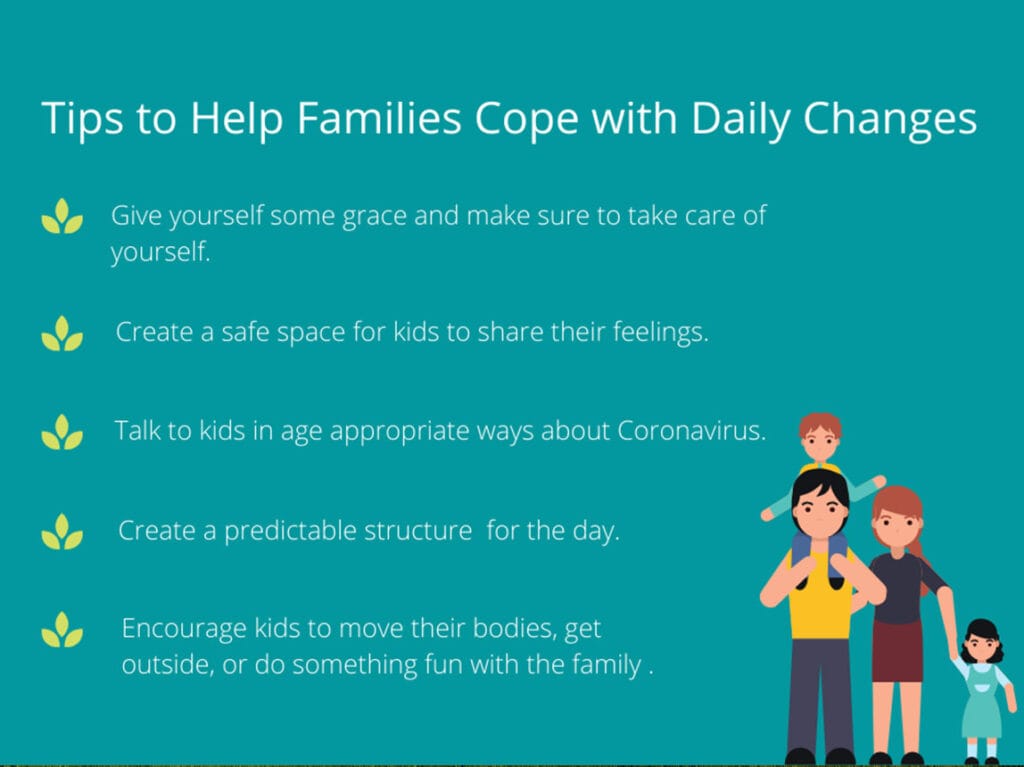 Tips to Help Families Cope with Daily Changes

Give yourself some grace and make sure to take care of yourself.

Create a safe space for kids to share their feelings.

Talk to kids in age appropriate ways about Coronavirus.

Create a predictable structure  for the day.

Encourage kids to move their bodies, get outside, or do something fun with the family .